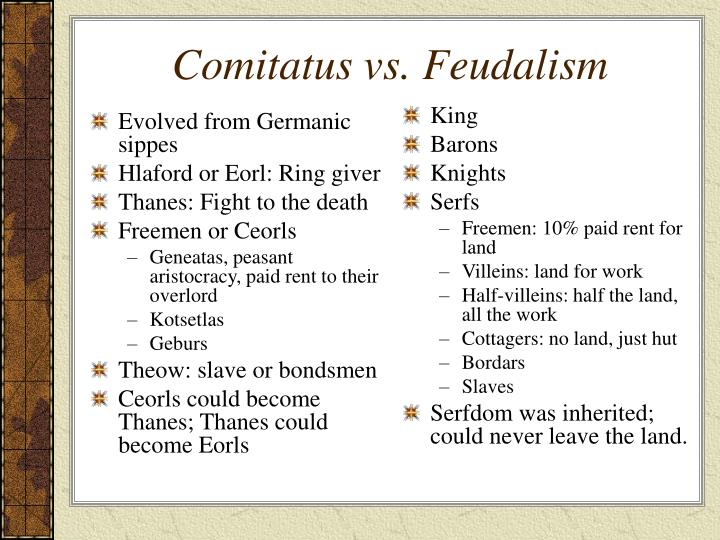 Comitatus vs. Feudalism

Evolved from Germanic sippes
Hlaford or Eorl: Ring giver
Thanes: Fight to the death
Freemen or Ceorls
– Geneatas, peasant aristocracy, paid rent to their overlord
– Kotsetlas
– Geburs
Theow: slave or bondsmen
Ceorls could become Thanes; Thanes could become Eorls

King
Barons
Knights
Serfs
– Freemen: 10% paid rent for land
– Villeins: land for work
– Half-villeins: half the land, all the work
– Cottagers: no land, just hut
– Bordars
– Slaves
Serfdom was inherited; could never leave the land.